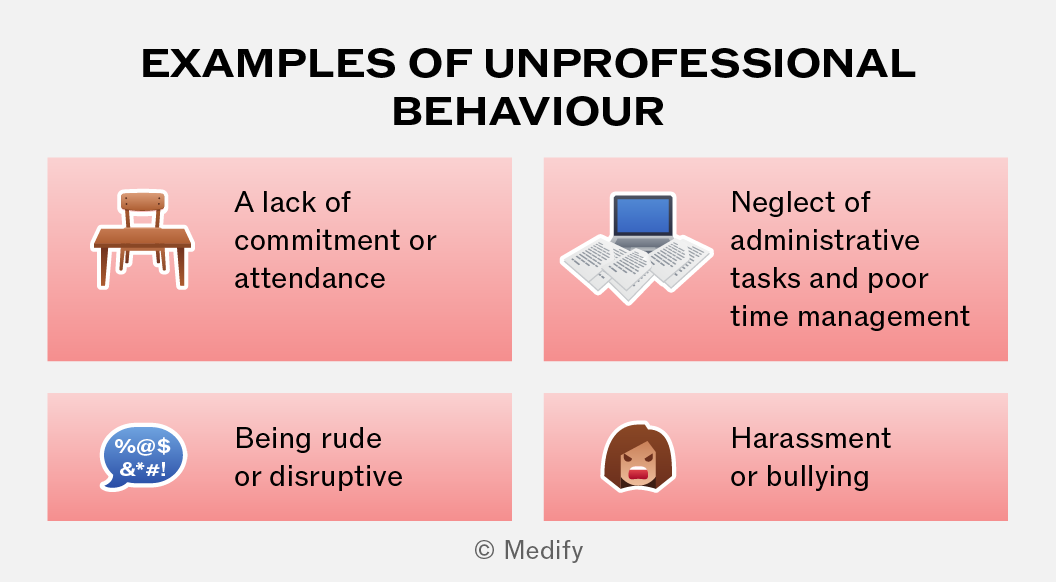 EXAMPLES OF UNPROFESSIONAL BEHAVIOUR

A lack of commitment or attendance

Neglect of administrative tasks and poor time management

%@$ &*#!

Being rude or disruptive

Harassment or bullying

© Medify